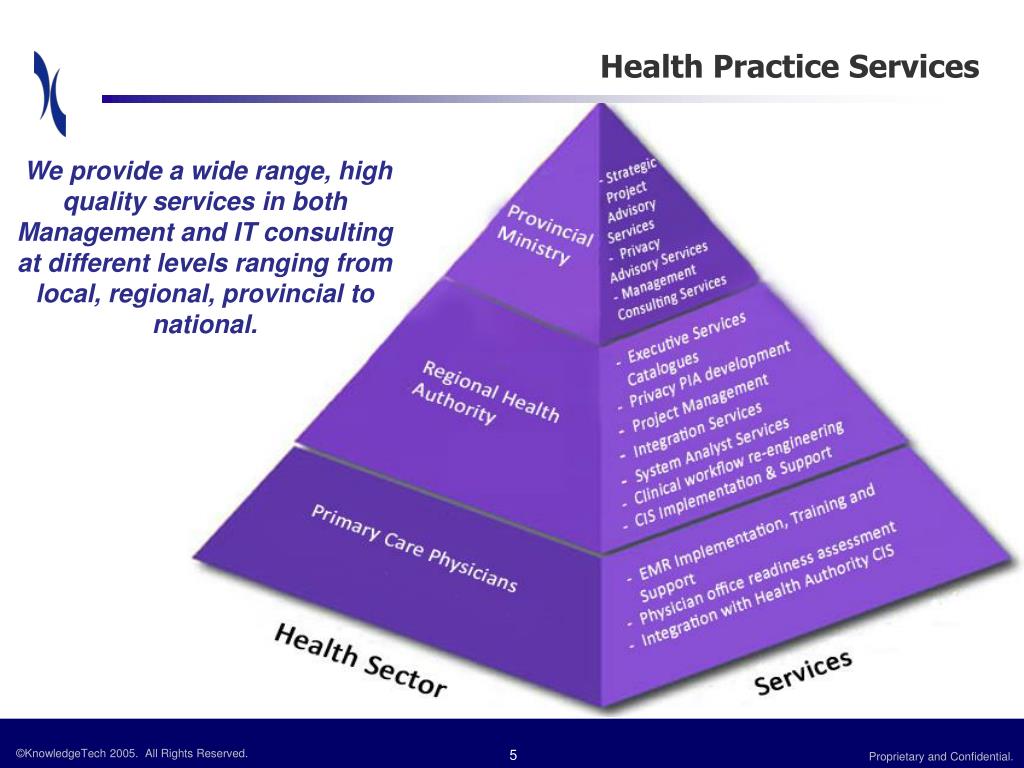 Health Practice Services

We provide a wide range, high quality services in both Management and IT consulting at different levels ranging from local, regional, provincial to national.

Provincial Ministry

- Strategic Project Advisory Services
- Privacy Advisory Services
- Management Consulting Services

Regional Health Authority

- Executive Services Catalogues
- Privacy PIA development
- Project Management
- Integration Services
- System Analyst Services
- Clinical workflow re-engineering
- CIS Implementation & Support

Primary Care Physicians

- EMR Implementation, Training and Support
- Physician office readiness assessment
- Integration with Health Authority CIS

Health Sector

Services

©KnowledgeTech 2005. All Rights Reserved.

5

Proprietary and Confidential.